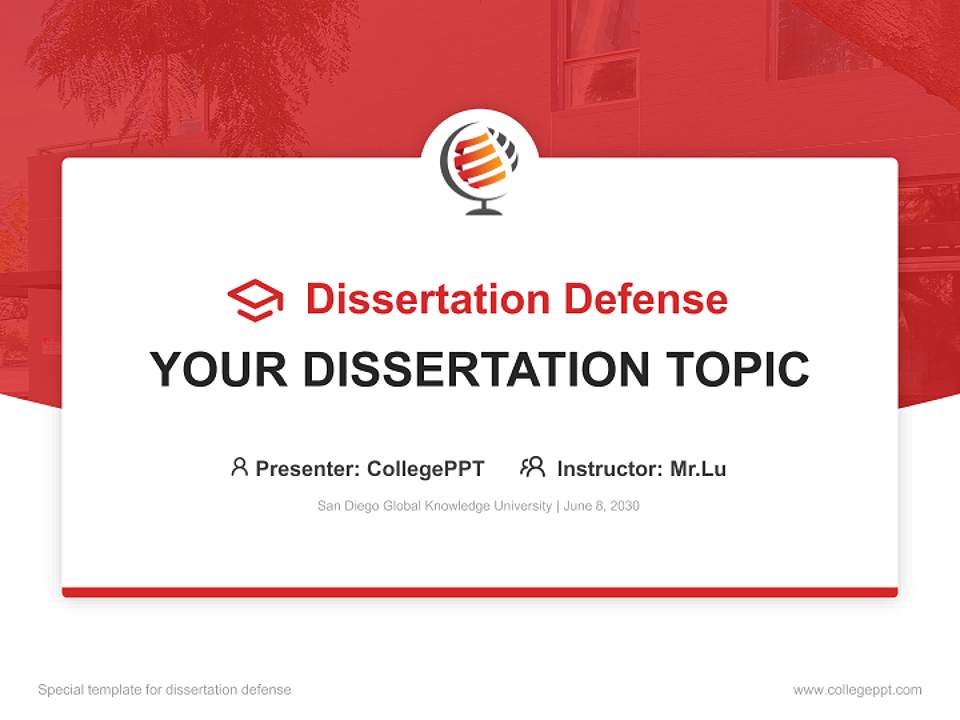 Dissertation Defense

YOUR DISSERTATION TOPIC

Presenter: CollegePPT Instructor: Mr.Lu

San Diego Global Knowledge University | June 8, 2030

Special template for dissertation defense

www.collegeppt.com